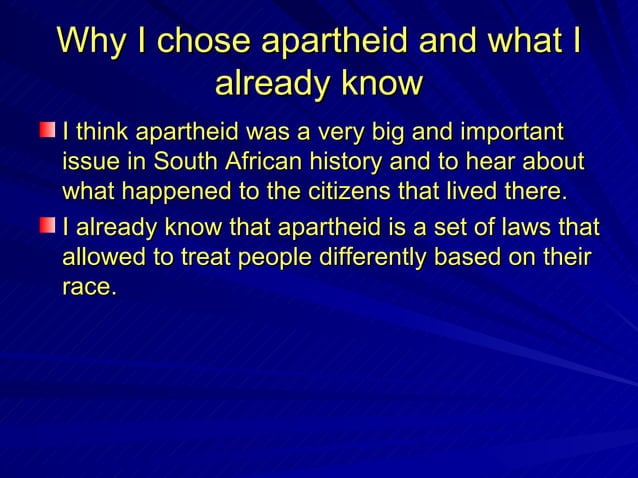 Why I chose apartheid and what I already know

I think apartheid was a very big and important issue in South African history and to hear about what happened to the citizens that lived there.

I already know that apartheid is a set of laws that allowed to treat people differently based on their race.